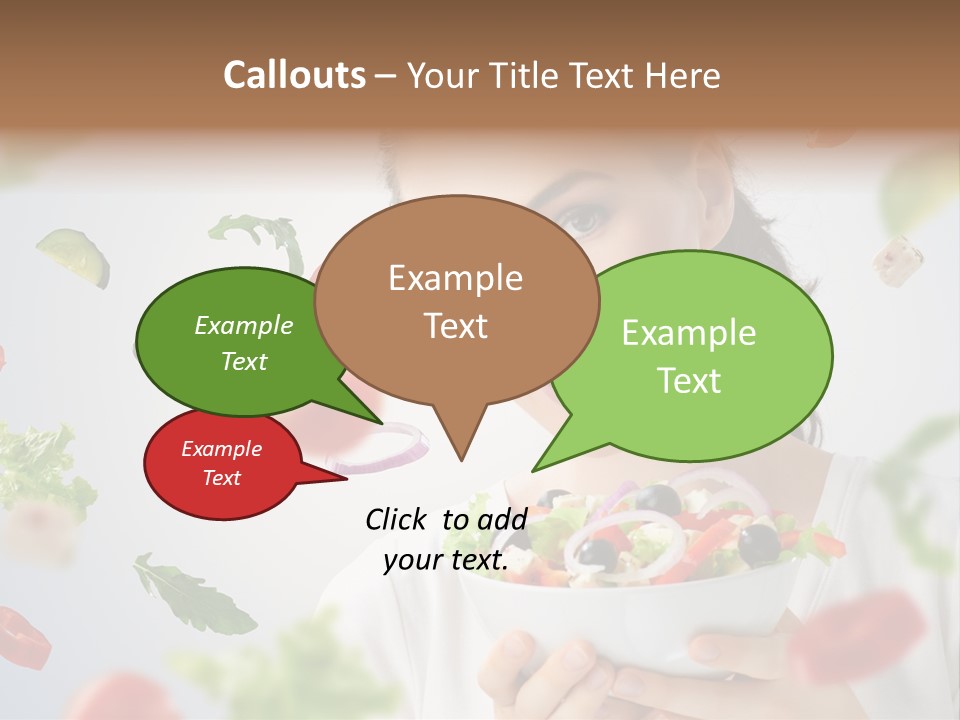 Callouts – Your Title Text Here

Example Text

Example Text

Example Text

Example Text

Click to add your text.